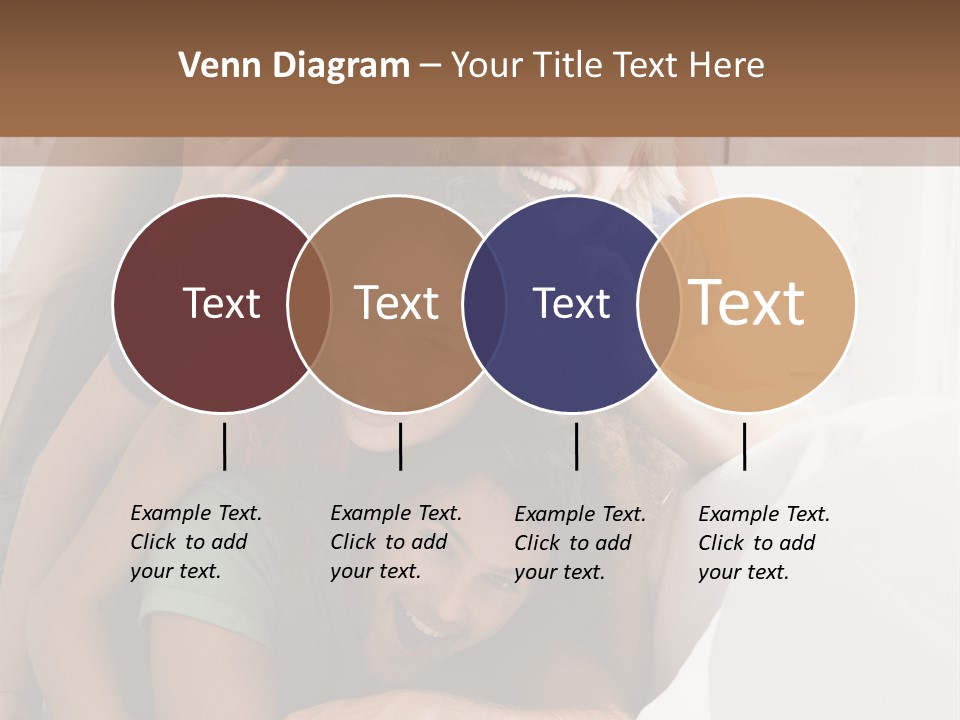 Venn Diagram – Your Title Text Here

Text

Text

Text

Text

Example Text. Click to add your text.

Example Text. Click to add your text.

Example Text. Click to add your text.

Example Text. Click to add your text.